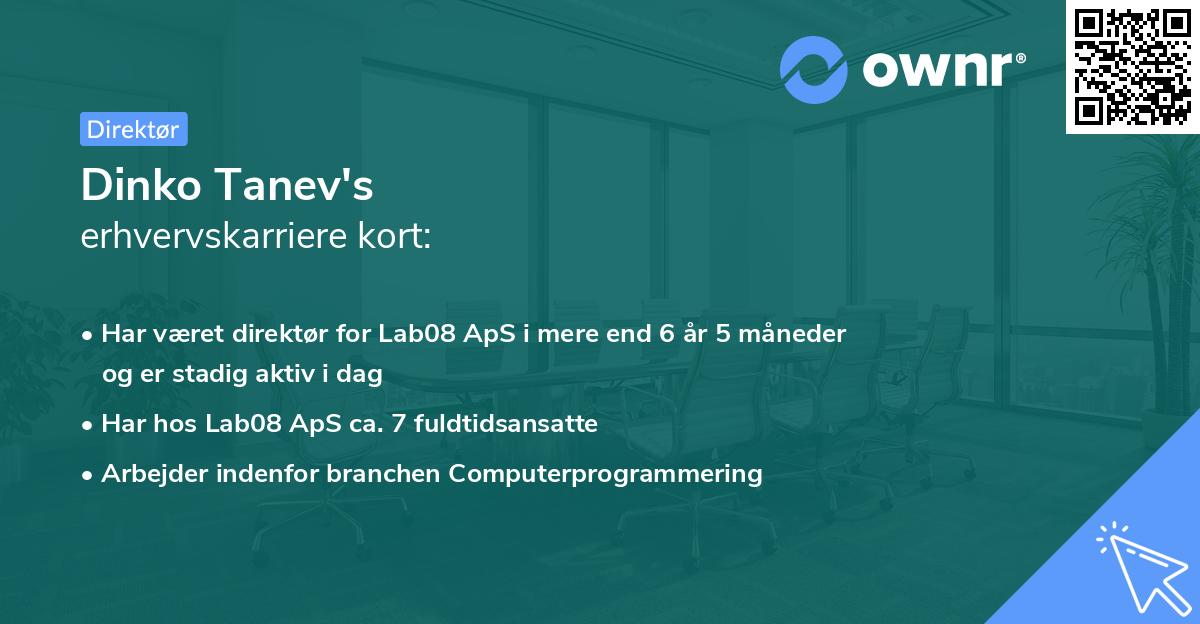 ownr®

Direktør

Dinko Tanev's
erhvervskarriere kort:

• Har været direktør for Lab08 ApS i mere end 6 år 5 måneder og er stadig aktiv i dag
• Har hos Lab08 ApS ca. 7 fuldtidsansatte
• Arbejder indenfor branchen Computerprogrammering